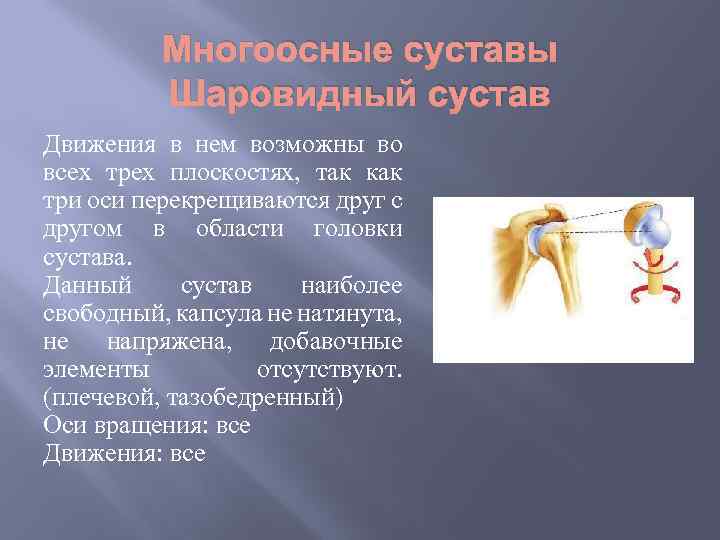 Многоосные суставы
Шаровидный сустав

Движения в нем возможны во всех трех плоскостях, так как три оси перекрещиваются друг с другом в области головки сустава.
Данный сустав наиболее свободный, капсула не натянута, не напряжена, добавочные элементы отсутствуют. (плечевой, тазобедренный)
Оси вращения: все
Движения: все